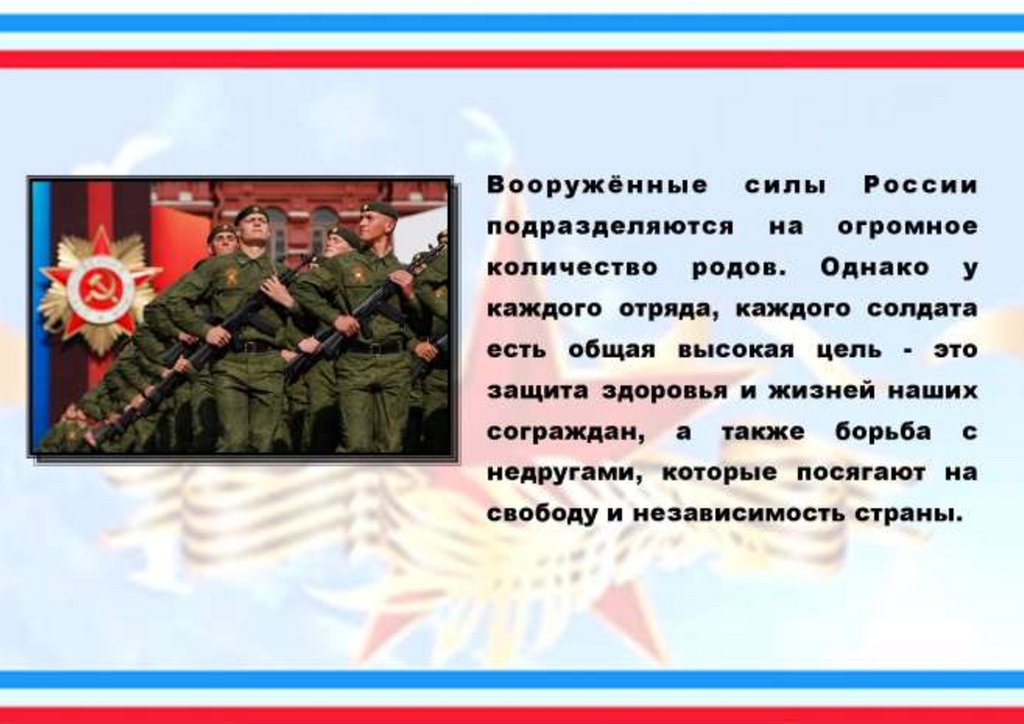 Вооружённые силы России подразделяются на огромное количество родов. Однако у каждого отряда, каждого солдата есть общая высокая цель - это защита здоровья и жизней наших сограждан, а также борьба с недругами, которые посягают на свободу и независимость страны.